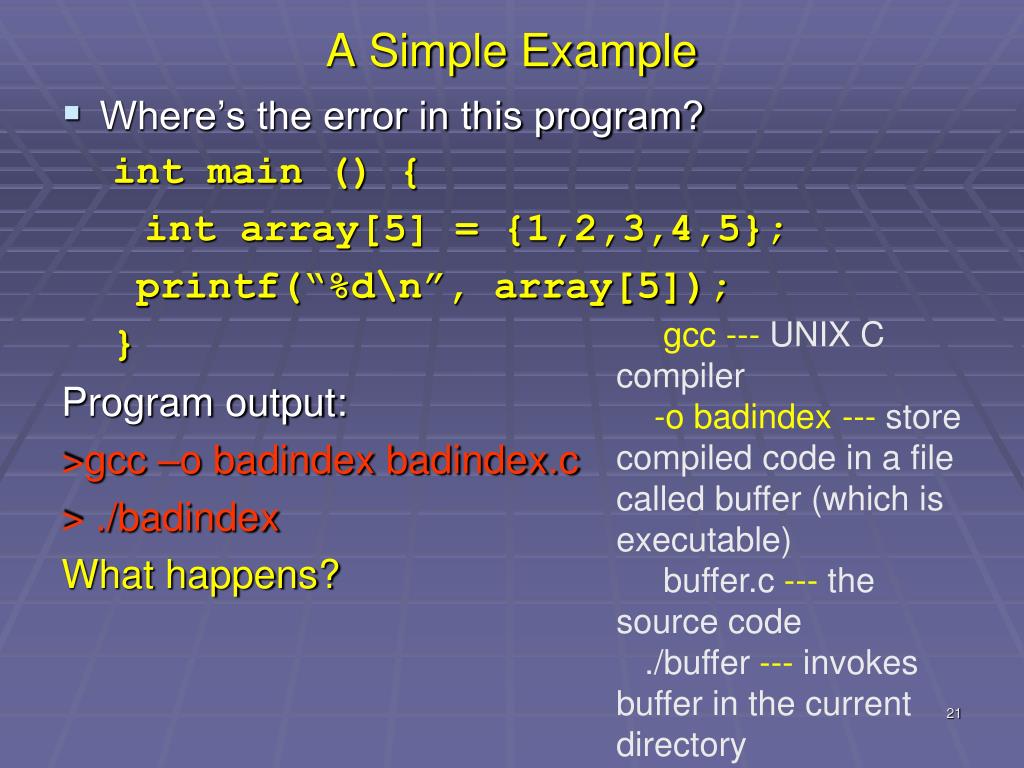 A Simple Example

Where’s the error in this program?

int main () {
int array[5] = {1,2,3,4,5};
printf(“%d\n”, array[5]);
}

Program output:

>gcc –o badindex badindex.c

> ./badindex

What happens?

gcc --- UNIX C compiler

-o badindex --- store compiled code in a file called buffer (which is executable)

buffer.c --- the source code

./buffer --- invokes buffer in the current directory

21